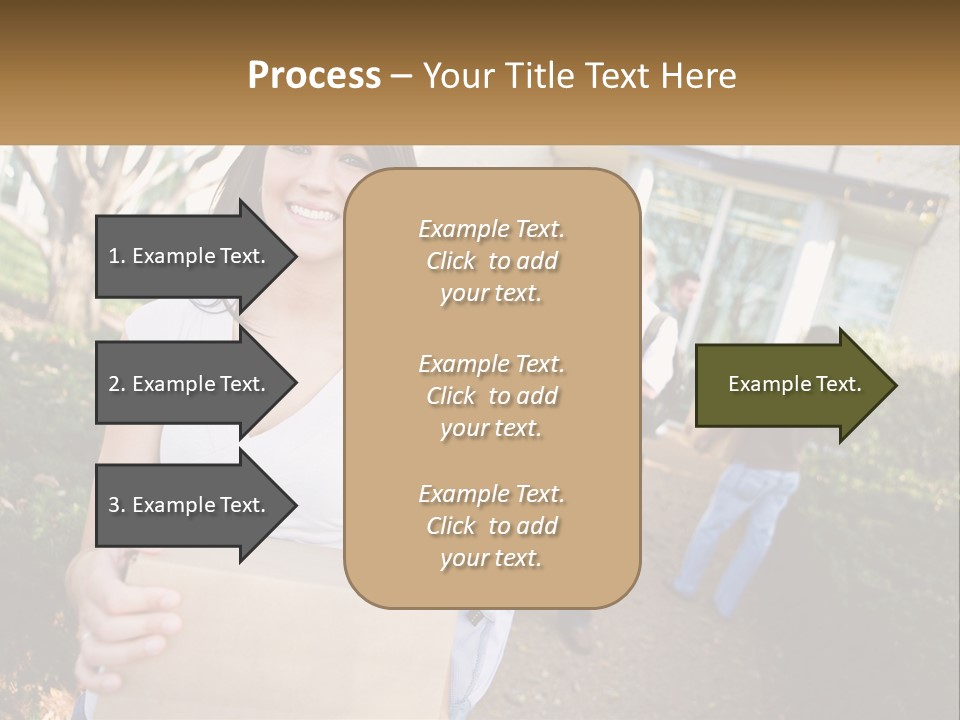 Process – Your Title Text Here

1. Example Text.

2. Example Text.

3. Example Text.

Example Text. Click to add your text.

Example Text. Click to add your text.

Example Text. Click to add your text.

Example Text.